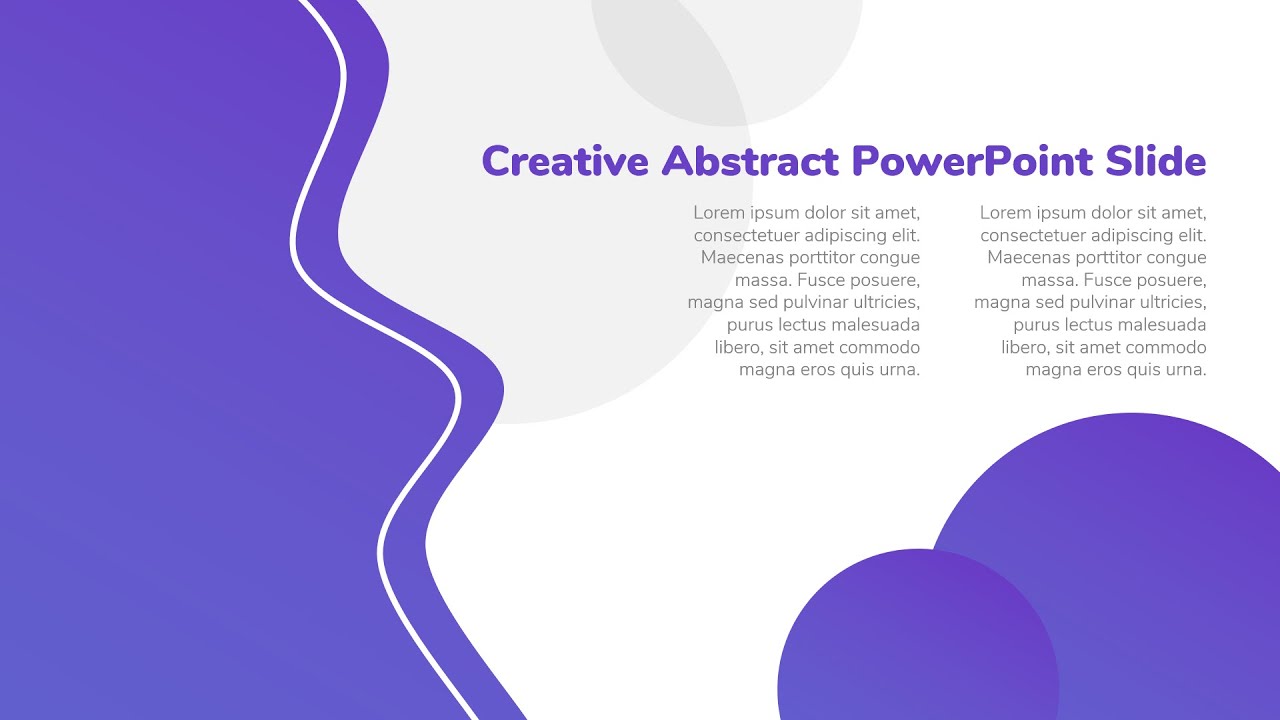 Creative Abstract PowerPoint Slide

Lorem ipsum dolor sit amet, consectetuer adipiscing elit. Maecenas porttitor congue massa. Fusce posuere, magna sed pulvinar ultricies, purus lectus malesuada libero, sit amet commodo magna eros quis urna.

Lorem ipsum dolor sit amet, consectetuer adipiscing elit. Maecenas porttitor congue massa. Fusce posuere, magna sed pulvinar ultricies, purus lectus malesuada libero, sit amet commodo magna eros quis urna.